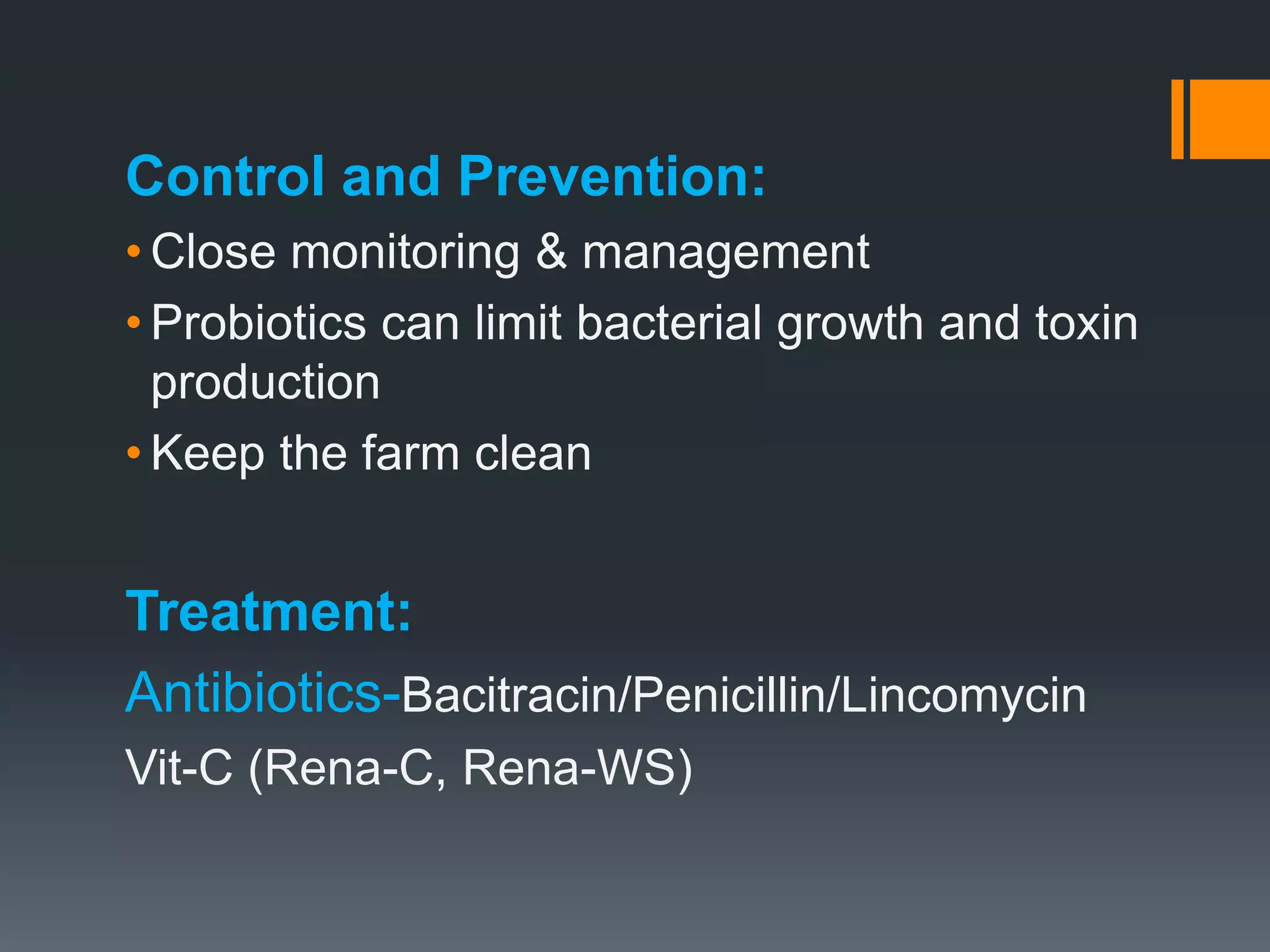 Control and Prevention:

• Close monitoring & management
• Probiotics can limit bacterial growth and toxin production
• Keep the farm clean

Treatment:

Antibiotics-Bacitracin/Penicillin/Lincomycin

Vit-C (Rena-C, Rena-WS)